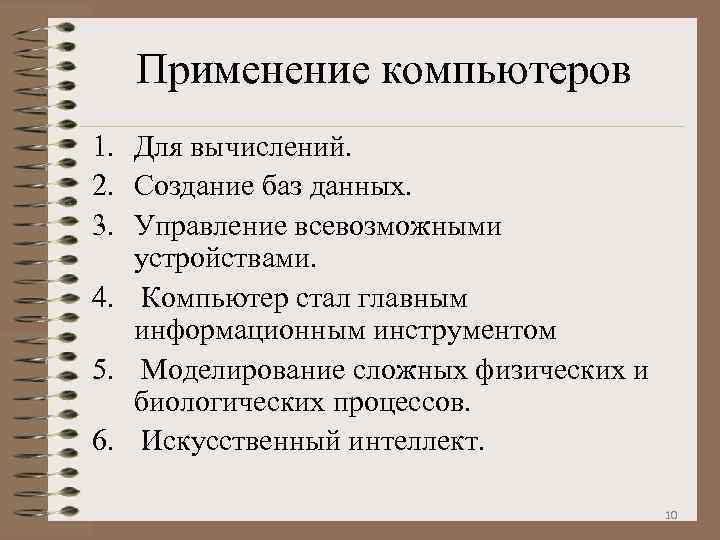 Применение компьютеров

1. Для вычислений.
2. Создание баз данных.
3. Управление всевозможными устройствами.
4. Компьютер стал главным информационным инструментом
5. Моделирование сложных физических и биологических процессов.
6. Искусственный интеллект.

10